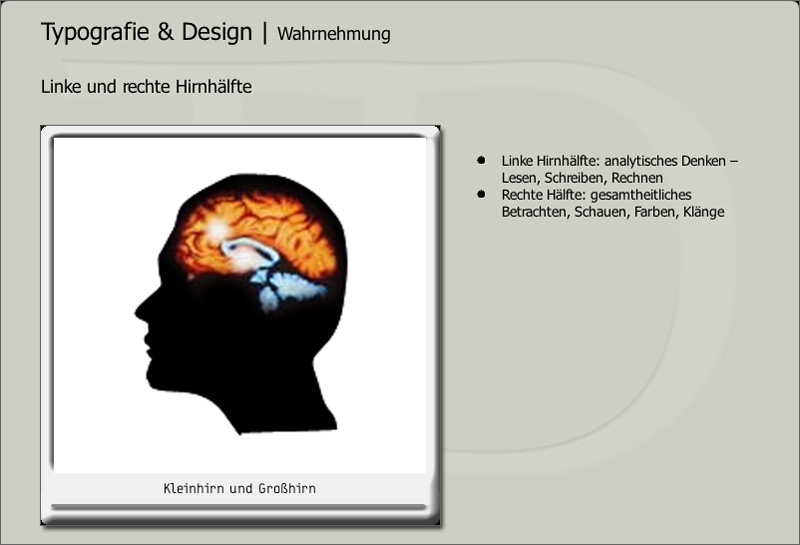 Typografie & Design | Wahrnehmung

Linke und rechte Hirnhälfte

Kleinhirn und Großhirn

- Linke Hirnhälfte: analytisches Denken – Lesen, Schreiben, Rechnen
- Rechte Hälfte: gesamtheitliches Betrachten, Schauen, Farben, Klänge